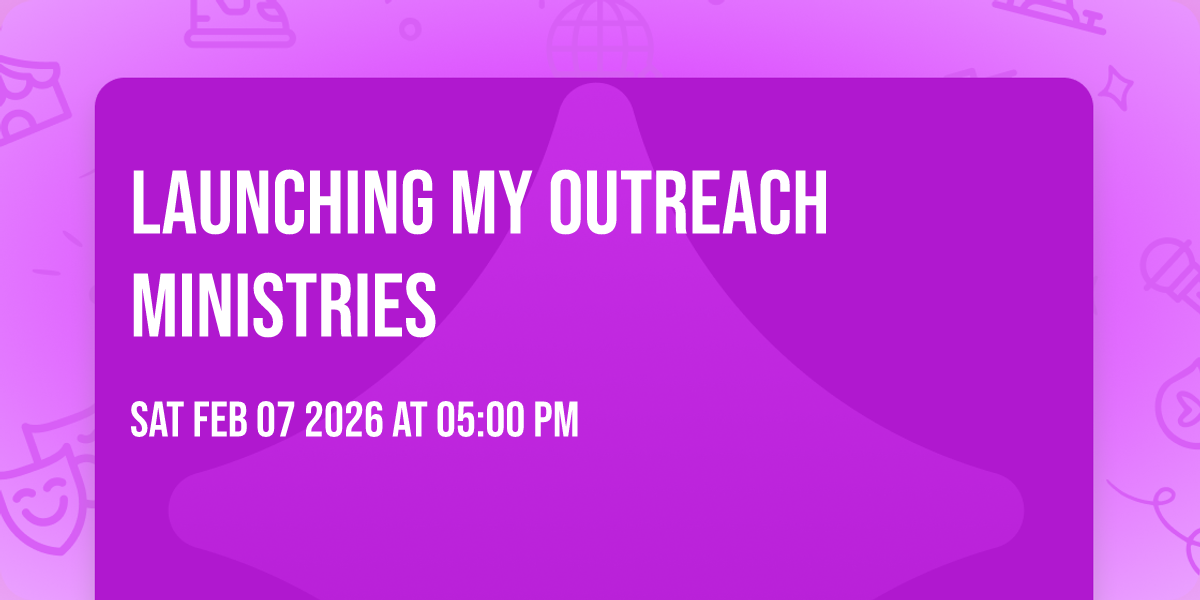 LAUNCHING MY OUTREACH MINISTRIES

SAT FEB 07 2026 AT 05:00 PM